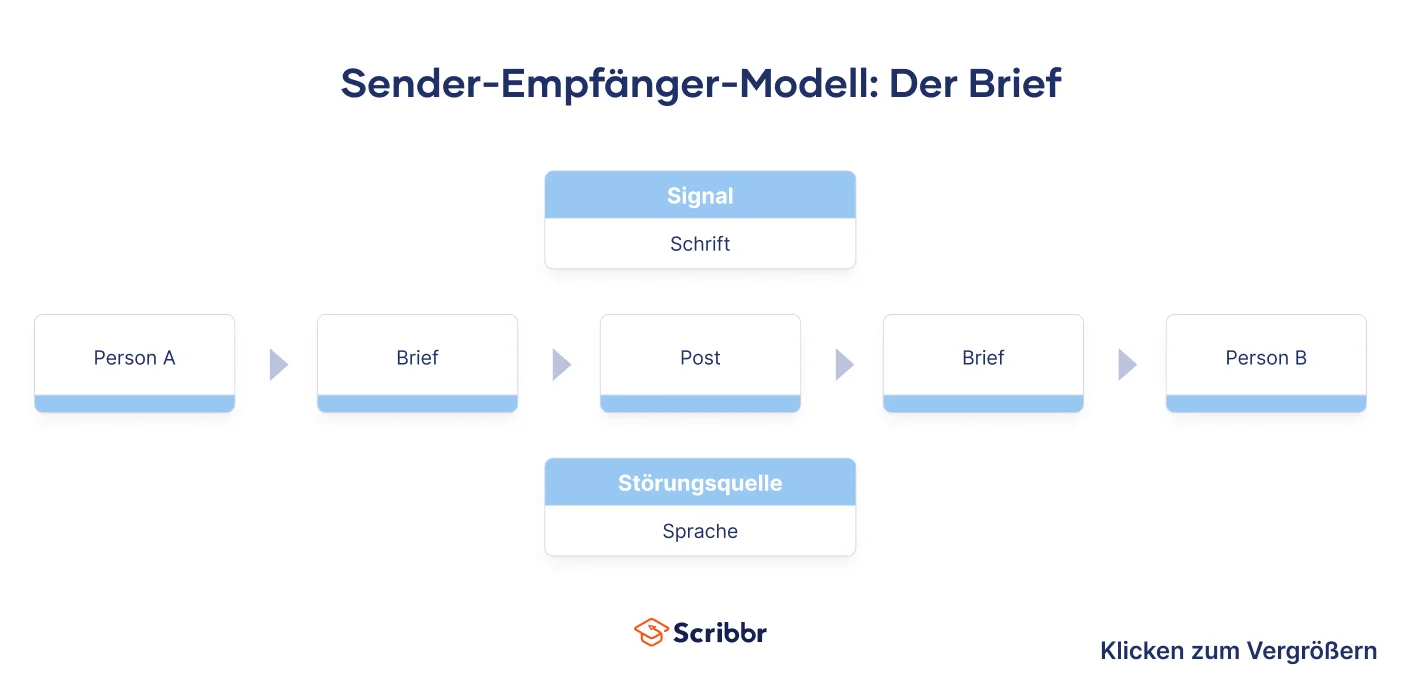 Sender-Empfänger-Modell: Der Brief

Signal
Schrift

Person A
Brief
Post
Brief
Person B

Störungsquelle
Sprache

Scribbr

Klicken zum Vergrößern